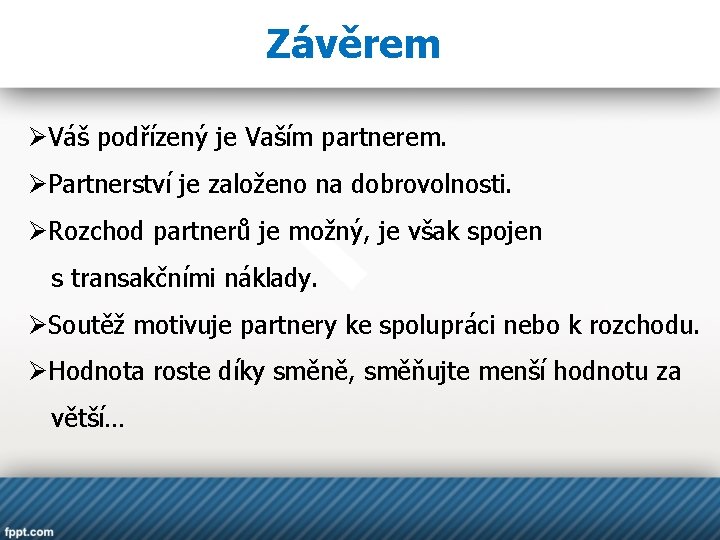 Závěrem

➢Váš podřízený je Vaším partnerem.

➢Partnerství je založeno na dobrovolnosti.

➢Rozchod partnerů je možný, je však spojen s transakčními náklady.

➢Soutěž motivuje partnery ke spolupráci nebo k rozchodu.

➢Hodnota roste díky směně, směňujte menší hodnotu za větší…

fppt.com